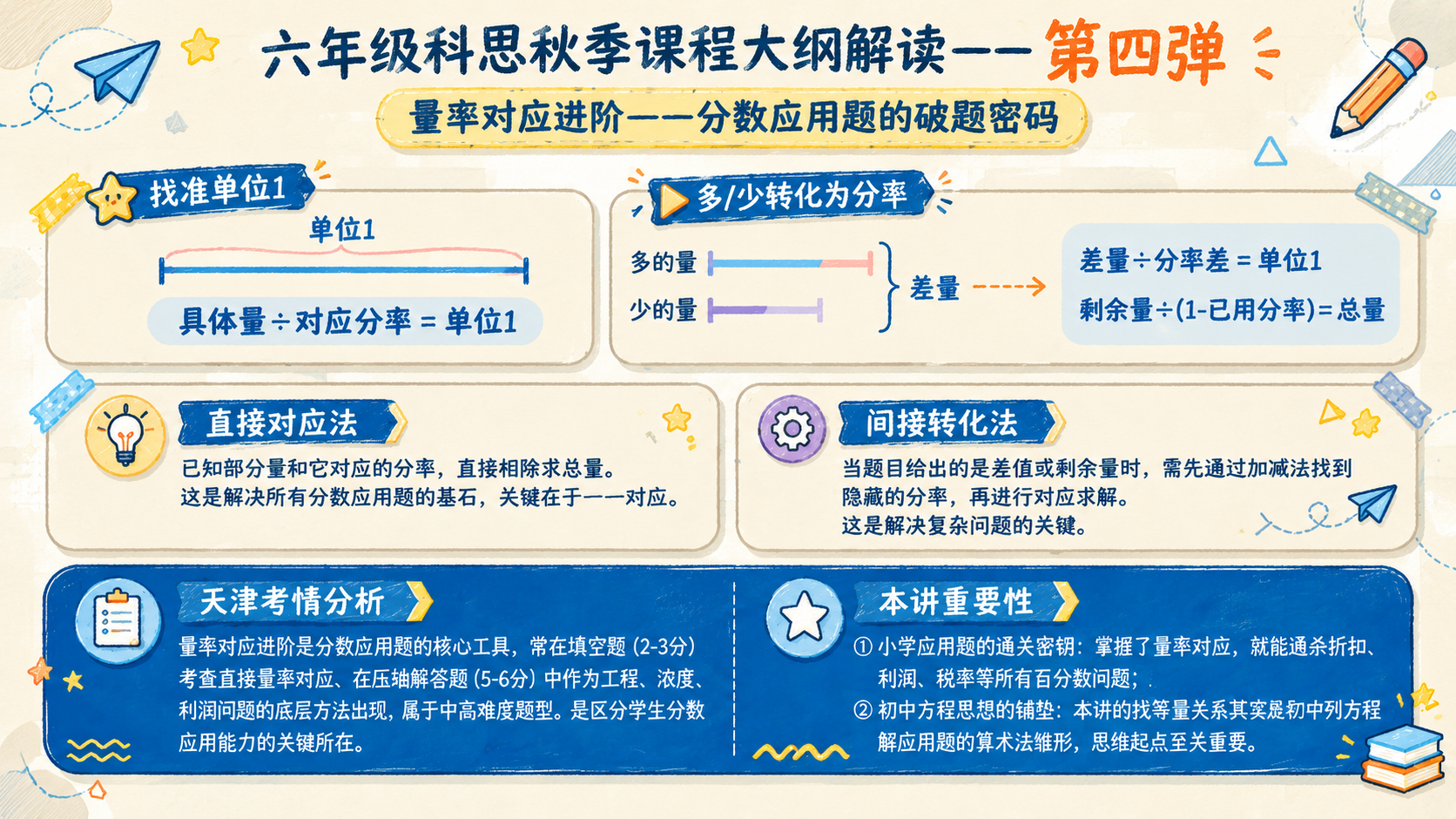 六年级科思秋季课程大纲解读——第四弹

量率对应进阶——分数应用题的破题密码

找准单位1

单位1

具体量÷对应分率 = 单位1

多/少转化为分率

多的量

少的量

差量

差量÷分率差 = 单位1

剩余量÷(1-已用分率)=总量

直接对应法

已知部分量和它对应的分率，直接相除求总量。
这是解决所有分数应用题的基石，关键在于一一对应。

间接转化法

当题目给出的是差值或剩余量时，需先通过加减法找到隐藏的分率，再进行对应求解。
这是解决复杂问题的关键。

天津考情分析

量率对应进阶是分数应用题的核心工具，常在填空题 (2-3分) 考查直接量率对应、在压轴解答题 (5-6分) 中作为工程、浓度、利润问题的底层方法出现，属于中高难度题型。是区分学生分数应用能力的关键所在。

本讲重要性

① 小学应用题的通关密钥：掌握了量率对应，就能通杀折扣、利润、税率等所有百分数问题；.

② 初中方程思想的铺垫：本讲的找等量关系其实是初中列方程解应用题的算术法雏形，思维起点至关重要。